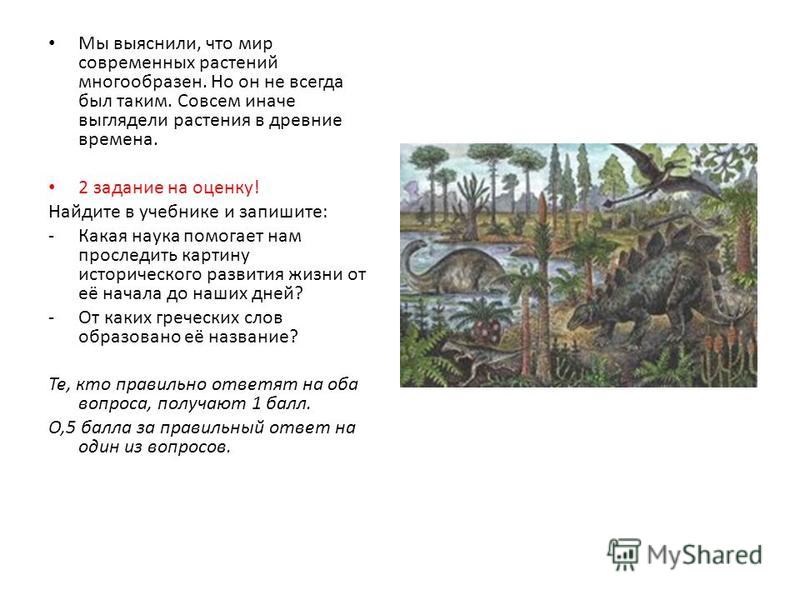 • Мы выяснили, что мир современных растений многообразен. Но он не всегда был таким. Совсем иначе выглядели растения в древние времена.

• 2 задание на оценку!
Найдите в учебнике и запишите:
- Какая наука помогает нам проследить картину исторического развития жизни от её начала до наших дней?
- От каких греческих слов образовано её название?

Те, кто правильно ответят на оба вопроса, получают 1 балл.
О,5 балла за правильный ответ на один из вопросов.

MyShared